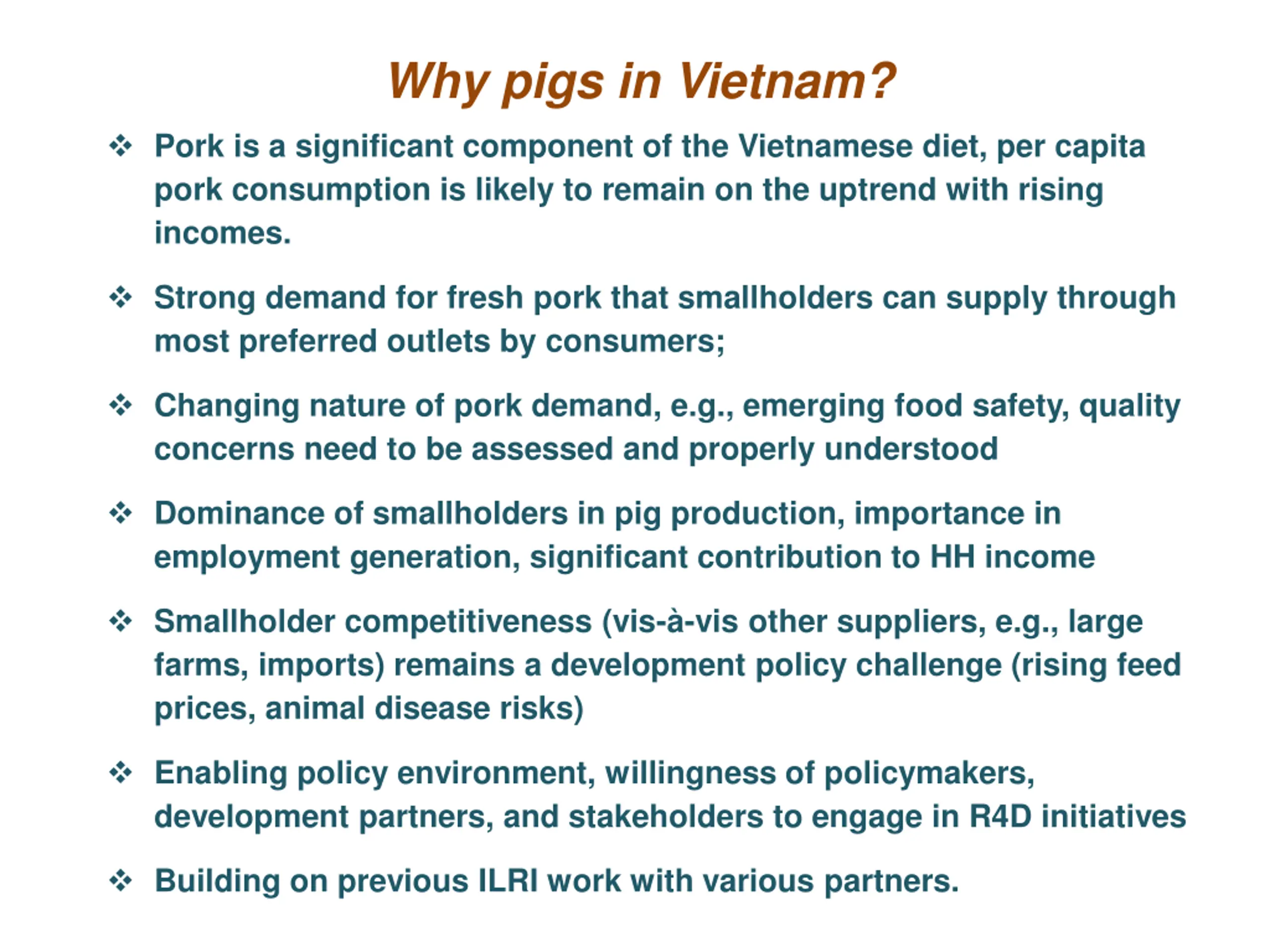 Why pigs in Vietnam?

❖ Pork is a significant component of the Vietnamese diet, per capita pork consumption is likely to remain on the uptrend with rising incomes.

❖ Strong demand for fresh pork that smallholders can supply through most preferred outlets by consumers;

❖ Changing nature of pork demand, e.g., emerging food safety, quality concerns need to be assessed and properly understood

❖ Dominance of smallholders in pig production, importance in employment generation, significant contribution to HH income

❖ Smallholder competitiveness (vis-à-vis other suppliers, e.g., large farms, imports) remains a development policy challenge (rising feed prices, animal disease risks)

❖ Enabling policy environment, willingness of policymakers, development partners, and stakeholders to engage in R4D initiatives

❖ Building on previous ILRI work with various partners.